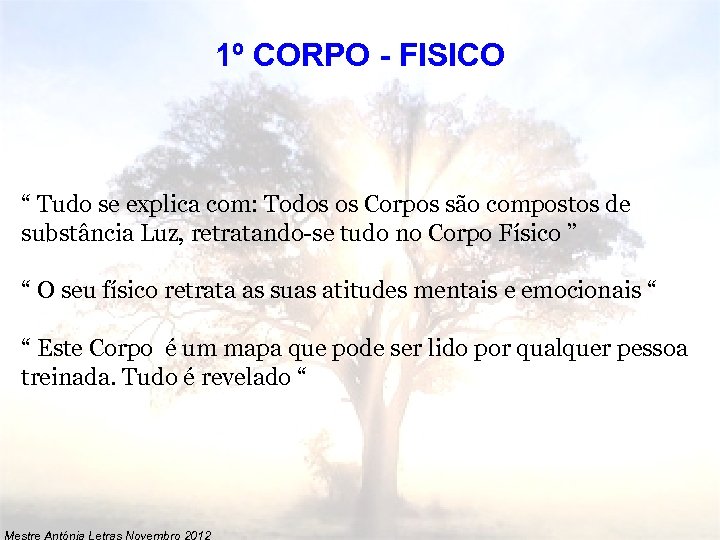 1º CORPO - FISICO

“ Tudo se explica com: Todos os Corpos são compostos de substância Luz, retratando-se tudo no Corpo Físico ”

“ O seu físico retrata as suas atitudes mentais e emocionais “

“ Este Corpo é um mapa que pode ser lido por qualquer pessoa treinada. Tudo é revelado “

Mestre Antónia Letras Novembro 2012